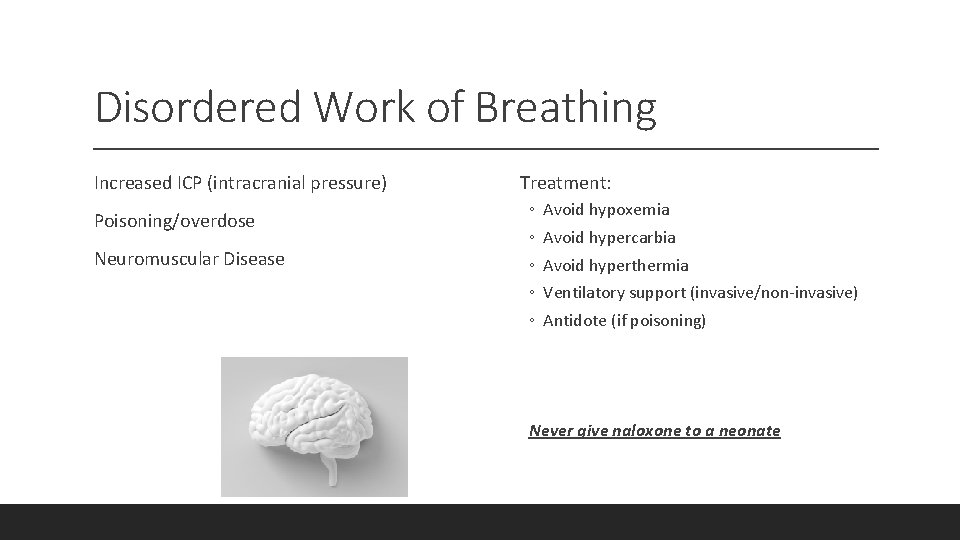 Disordered Work of Breathing

Increased ICP (intracranial pressure)

Poisoning/overdose

Neuromuscular Disease

Treatment:

◦ Avoid hypoxemia
◦ Avoid hypercarbia
◦ Avoid hyperthermia
◦ Ventilatory support (invasive/non-invasive)
◦ Antidote (if poisoning)

Never give naloxone to a neonate